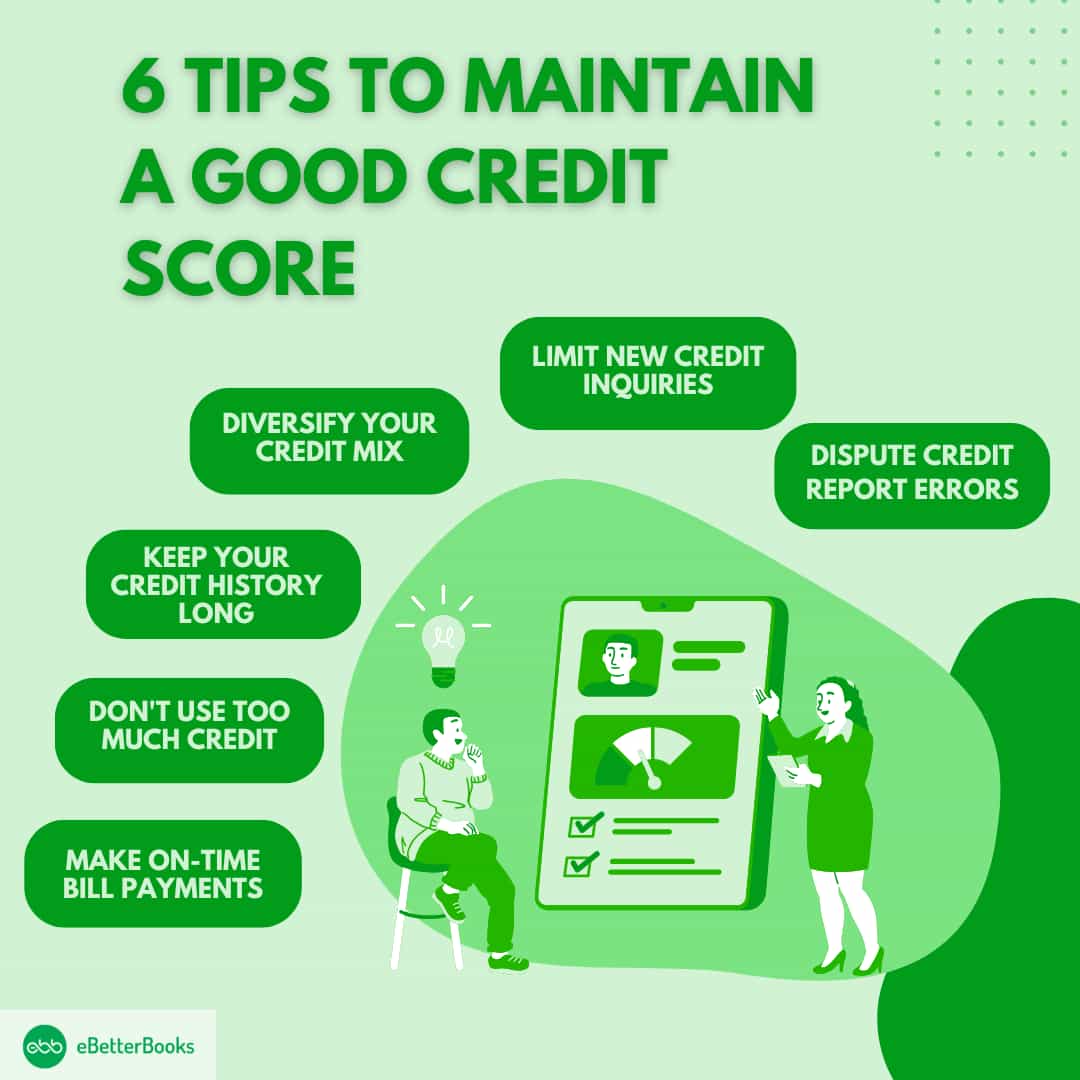 6 TIPS TO MAINTAIN A GOOD CREDIT SCORE

LIMIT NEW CREDIT INQUIRIES

DIVERSIFY YOUR CREDIT MIX

DISPUTE CREDIT REPORT ERRORS

KEEP YOUR CREDIT HISTORY LONG

DON'T USE TOO MUCH CREDIT

MAKE ON-TIME BILL PAYMENTS

ebb eBetterBooks